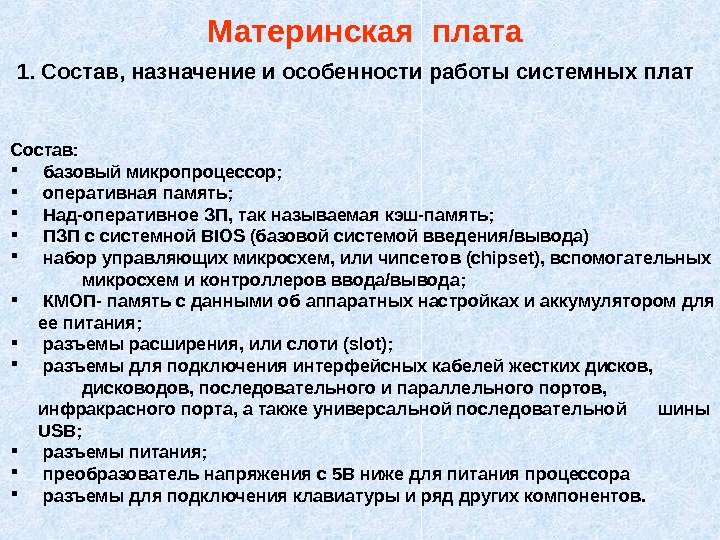 Материнская плата

1. Состав, назначение и особенности работы системных плат

Состав:
▪ базовый микропроцессор;
▪ оперативная память;
▪ Над-оперативное ЗП, так называемая кэш-память;
▪ ПЗП с системной BIOS (базовой системой введения/вывода)
▪ набор управляющих микросхем, или чипсетов (chipset), вспомогательных микросхем и контроллеров ввода/вывода;
▪ КМОП- память с данными об аппаратных настройках и аккумулятором для ее питания;
▪ разъемы расширения, или слоти (slot);
▪ разъемы для подключения интерфейсных кабелей жестких дисков, дисководов, последовательного и параллельного портов, инфракрасного порта, а также универсальной последовательной шины USB;
▪ разъемы питания;
▪ преобразователь напряжения с 5В ниже для питания процессора
▪ разъемы для подключения клавиатуры и ряд других компонентов.